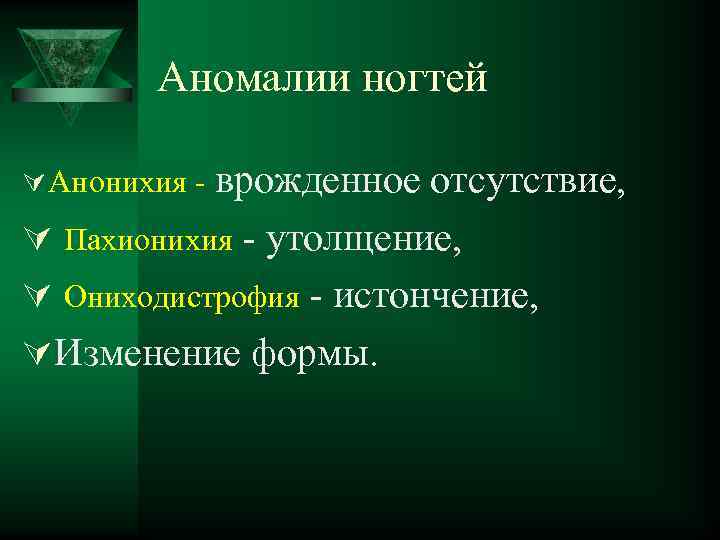 Аномалии ногтей

Анонихия - врожденное отсутствие,

Пахионихия - утолщение,

Ониходистрофия - истончение,

Изменение формы.